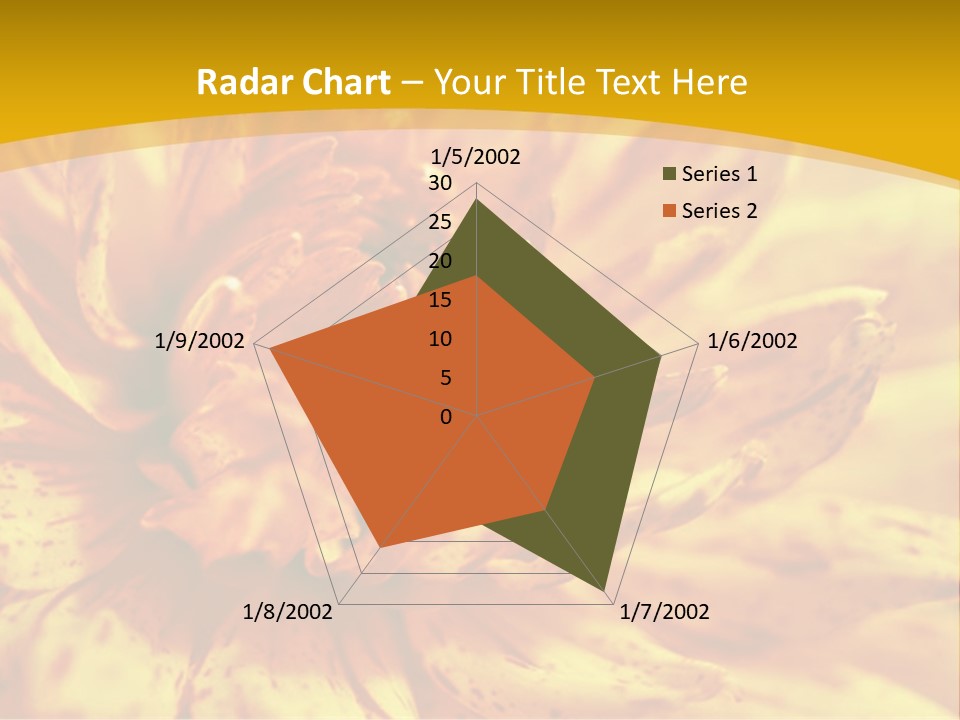 Radar Chart – Your Title Text Here

1/5/2002
30
25
20
15
10
5
0
1/6/2002
1/7/2002
1/8/2002
1/9/2002

Series 1
Series 2